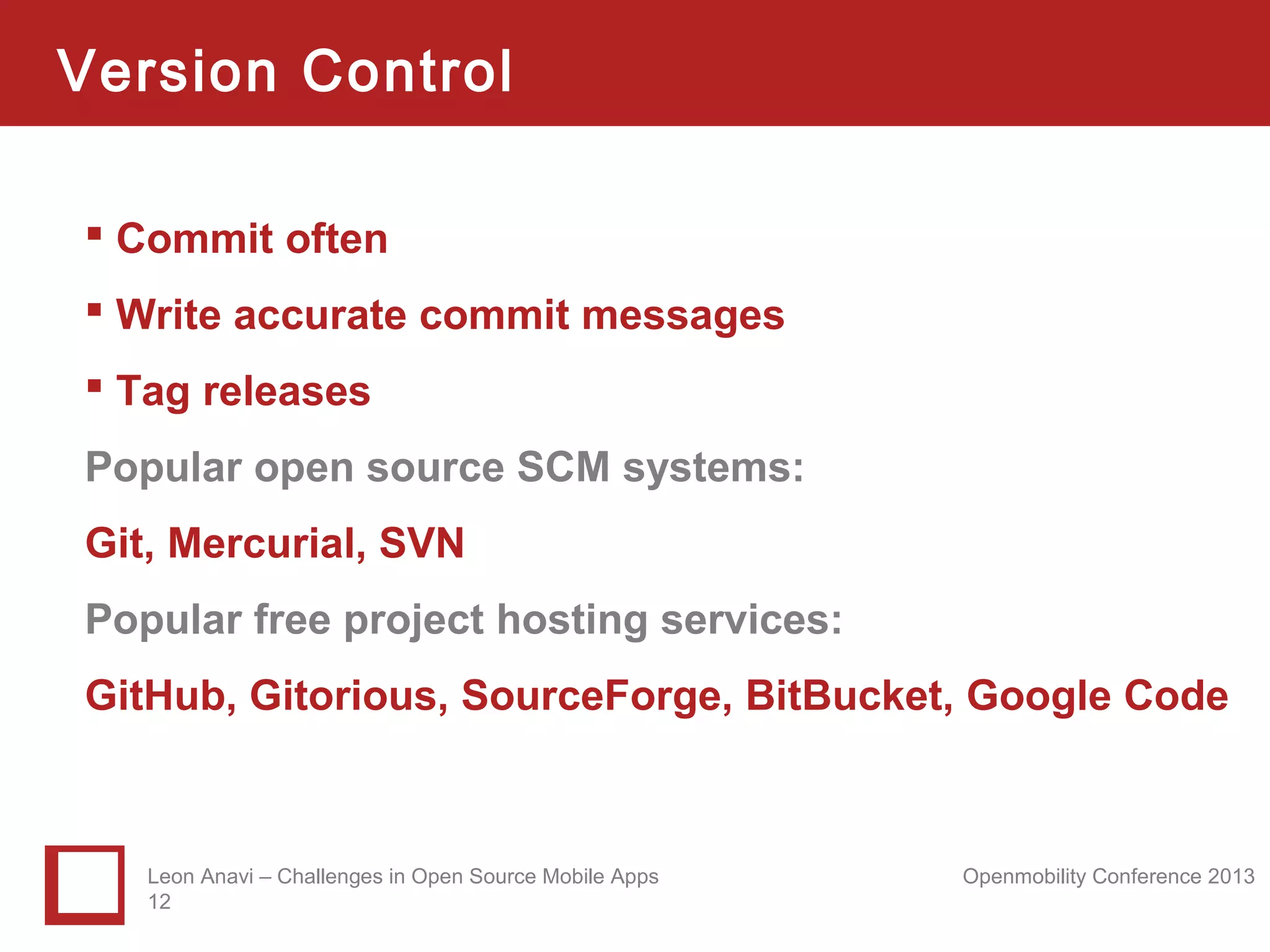 Version Control

▪ Commit often

▪ Write accurate commit messages

▪ Tag releases

Popular open source SCM systems:

Git, Mercurial, SVN

Popular free project hosting services:

GitHub, Gitorious, SourceForge, BitBucket, Google Code

Leon Anavi – Challenges in Open Source Mobile Apps
12

Openmobility Conference 2013